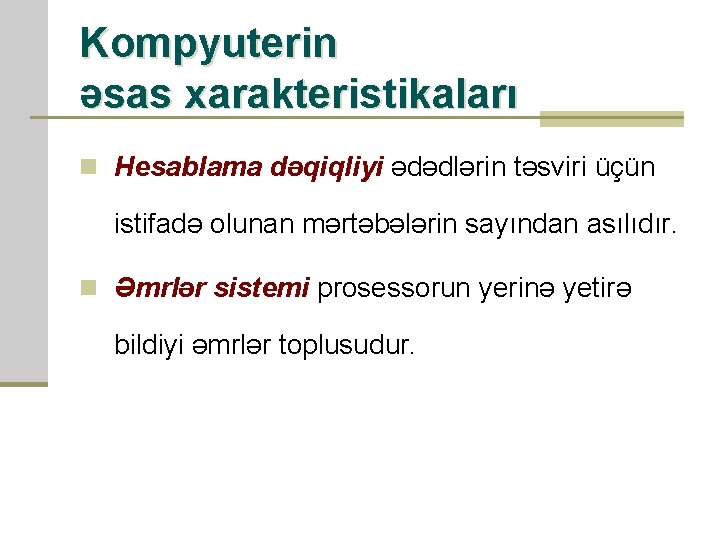 Kompyuterin əsas xarakteristikaları

Hesablama dəqiqliyi ədədlərin təsviri üçün istifadə olunan mərtəbələrin sayından asılıdır.

Əmrlər sistemi prosessorun yerinə yetirə bildiyi əmrlər toplusudur.